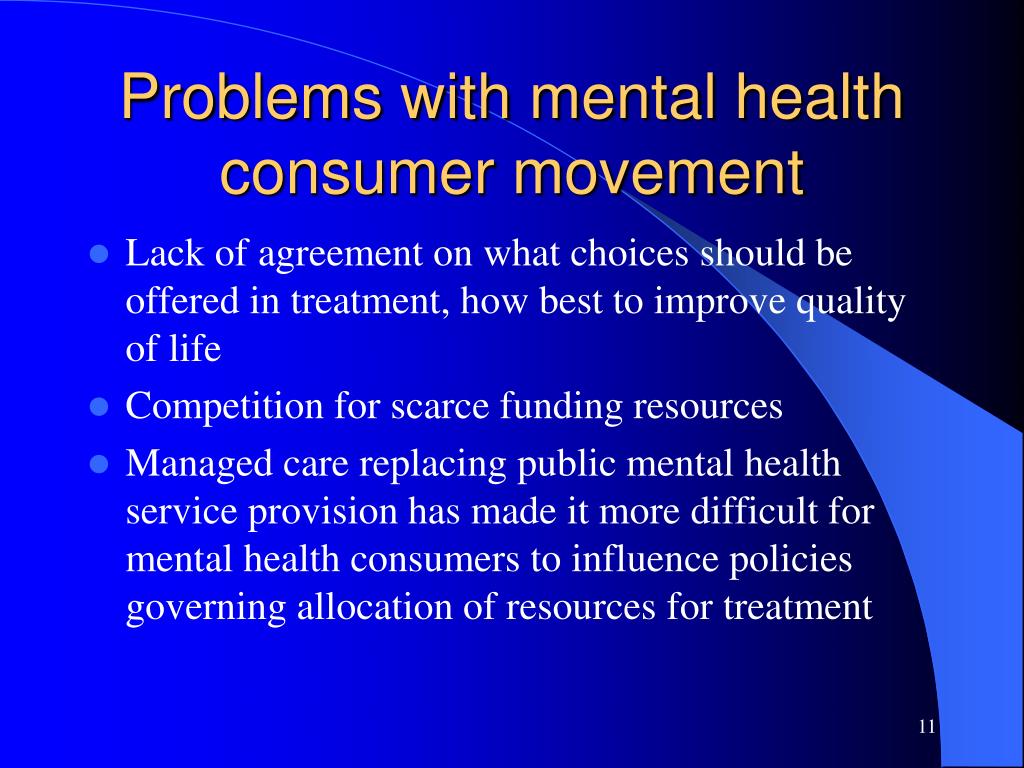 Problems with mental health consumer movement

- Lack of agreement on what choices should be offered in treatment, how best to improve quality of life
- Competition for scarce funding resources
- Managed care replacing public mental health service provision has made it more difficult for mental health consumers to influence policies governing allocation of resources for treatment

11